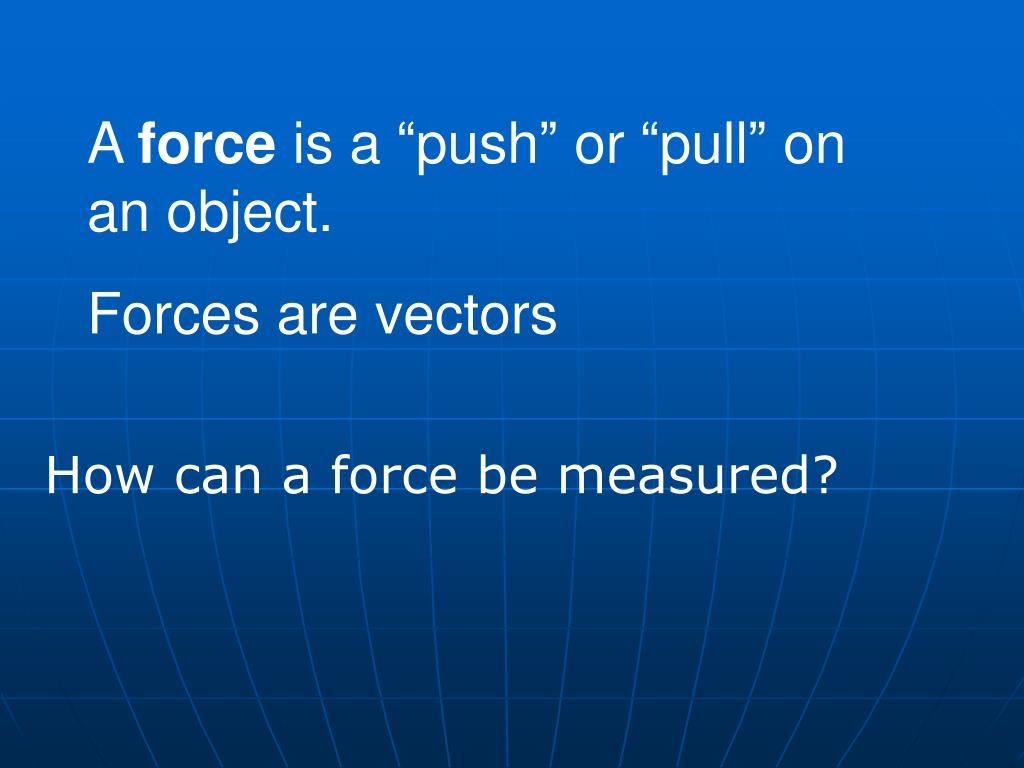 A force is a “push” or “pull” on an object.

Forces are vectors

How can a force be measured?